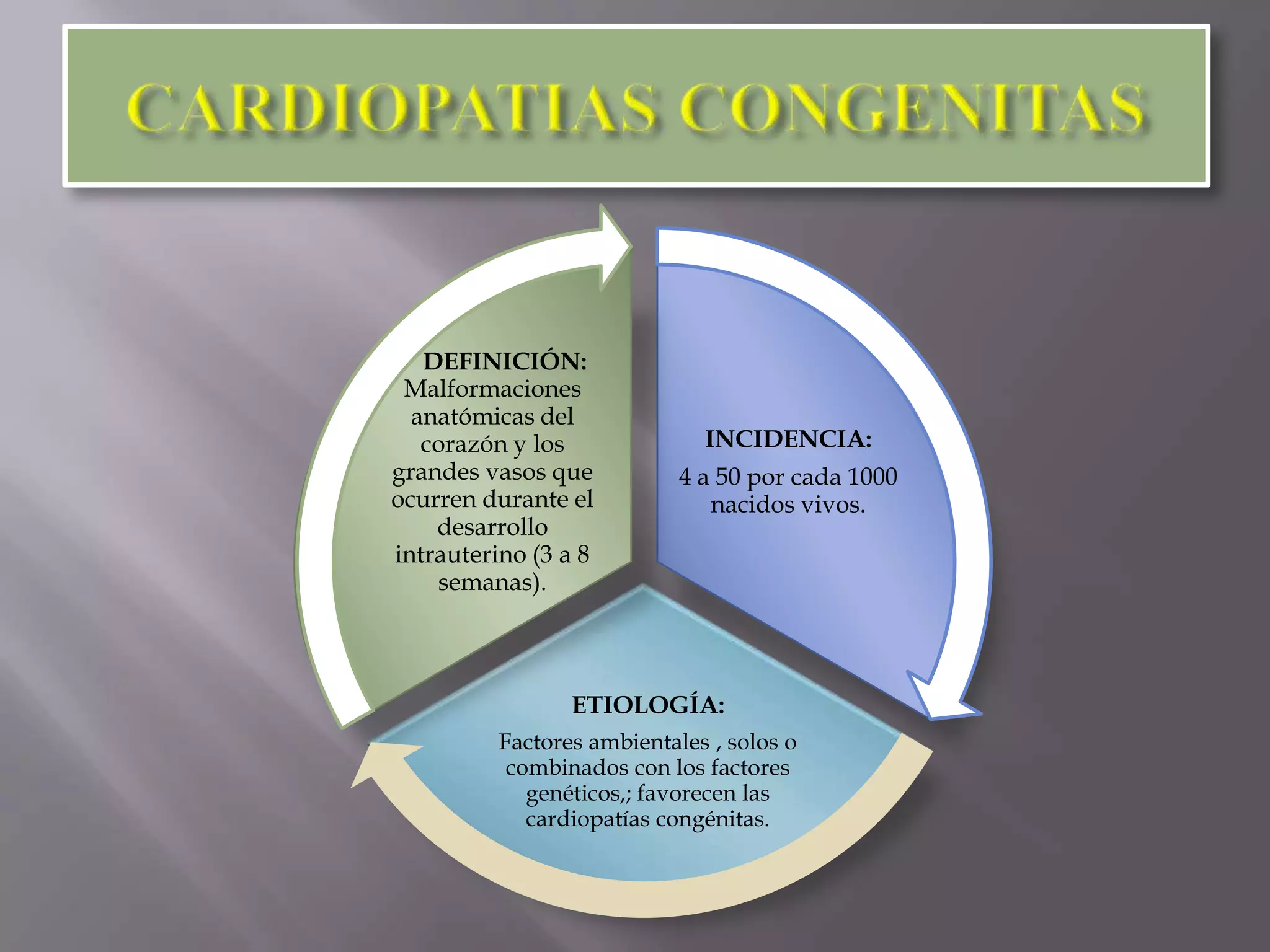 CARDIOPATIAS CONGENITAS

DEFINICIÓN: Malformaciones anatómicas del corazón y los grandes vasos que ocurren durante el desarrollo intrauterino (3 a 8 semanas).

INCIDENCIA:

4 a 50 por cada 1000 nacidos vivos.

ETIOLOGÍA:

Factores ambientales , solos o combinados con los factores genéticos,; favorecen las cardiopatías congénitas.